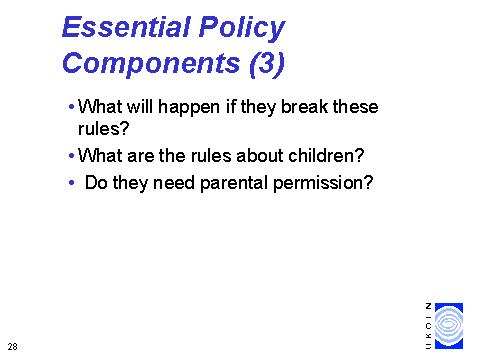 Essential Policy Components (3)

• What will happen if they break these rules?

• What are the rules about children?

• Do they need parental permission?

28

UKOLN